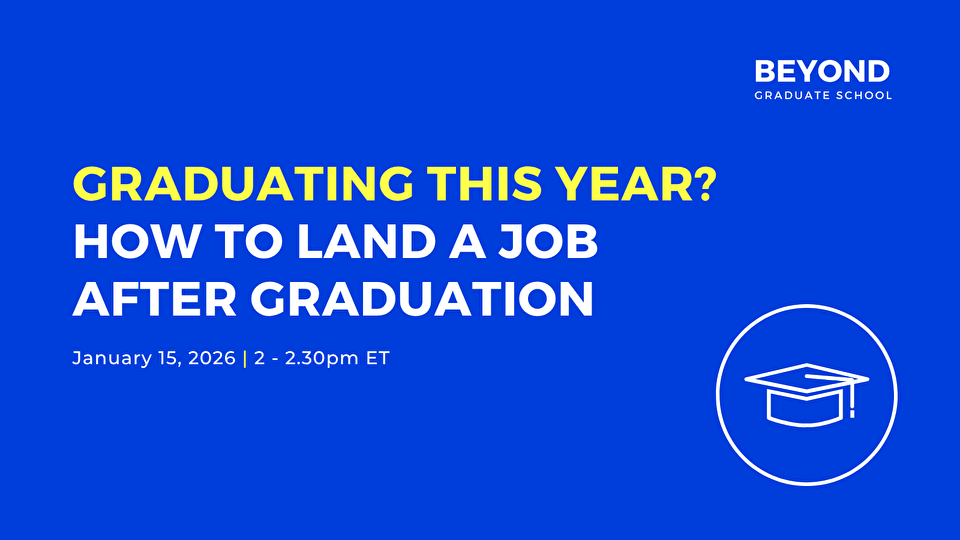 BEYOND
GRADUATE SCHOOL

GRADUATING THIS YEAR?
HOW TO LAND A JOB AFTER GRADUATION

January 15, 2026 | 2 - 2.30pm ET